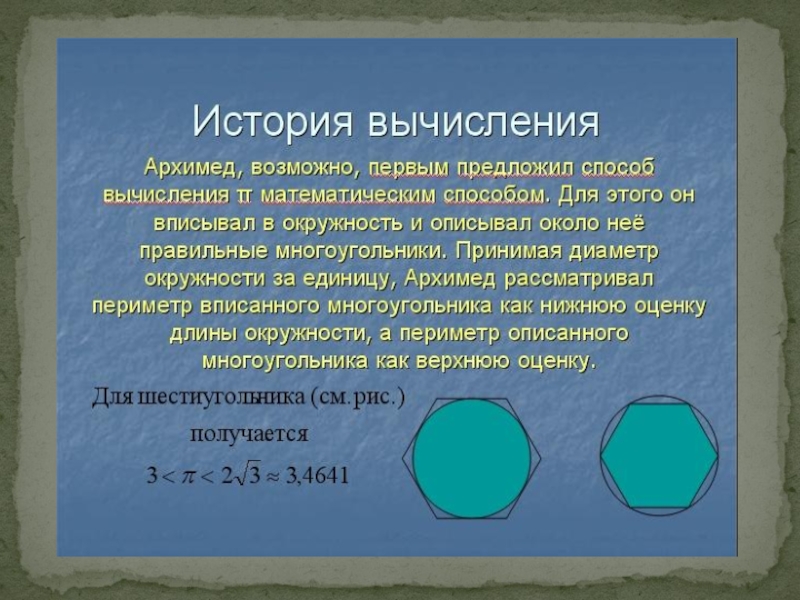 История вычисления

Архимед, возможно, первым предложил способ вычисления π математическим способом. Для этого он вписывал в окружность и описывал около неё правильные многоугольники. Принимая диаметр окружности за единицу, Архимед рассматривал периметр вписанного многоугольника как нижнюю оценку длины окружности, а периметр описанного многоугольника как верхнюю оценку.

Для шестиугольника (см.рис.) получается

$3 < \pi < 2\sqrt{3} \approx 3,4641$